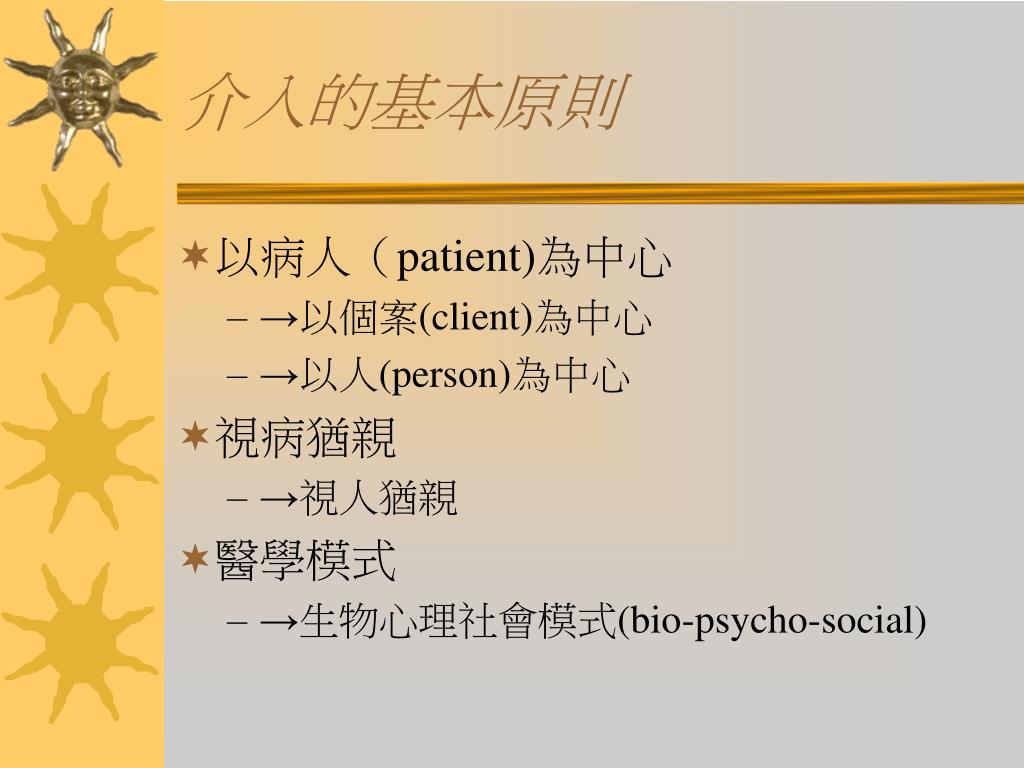 介入的基本原則

以病人（patient)為中心
– →以個案(client)為中心
– →以人(person)為中心

視病猶親
– →視人猶親

醫學模式
– →生物心理社會模式(bio-psycho-social)